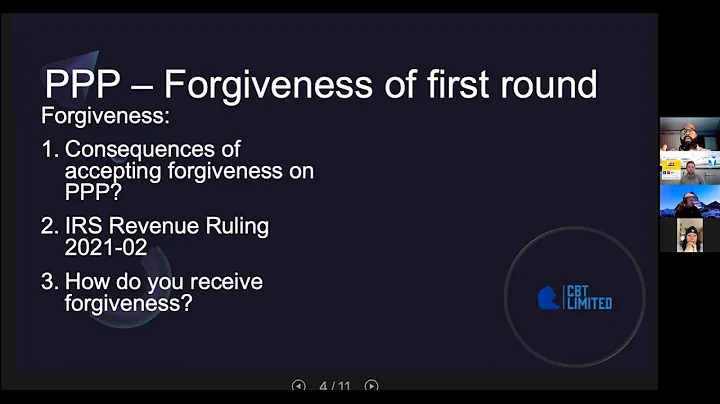 PPP – Forgiveness of first round

Forgiveness:

1. Consequences of accepting forgiveness on PPP?

2. IRS Revenue Ruling 2021-02

3. How do you receive forgiveness?

CBT LIMITED

4 / 11